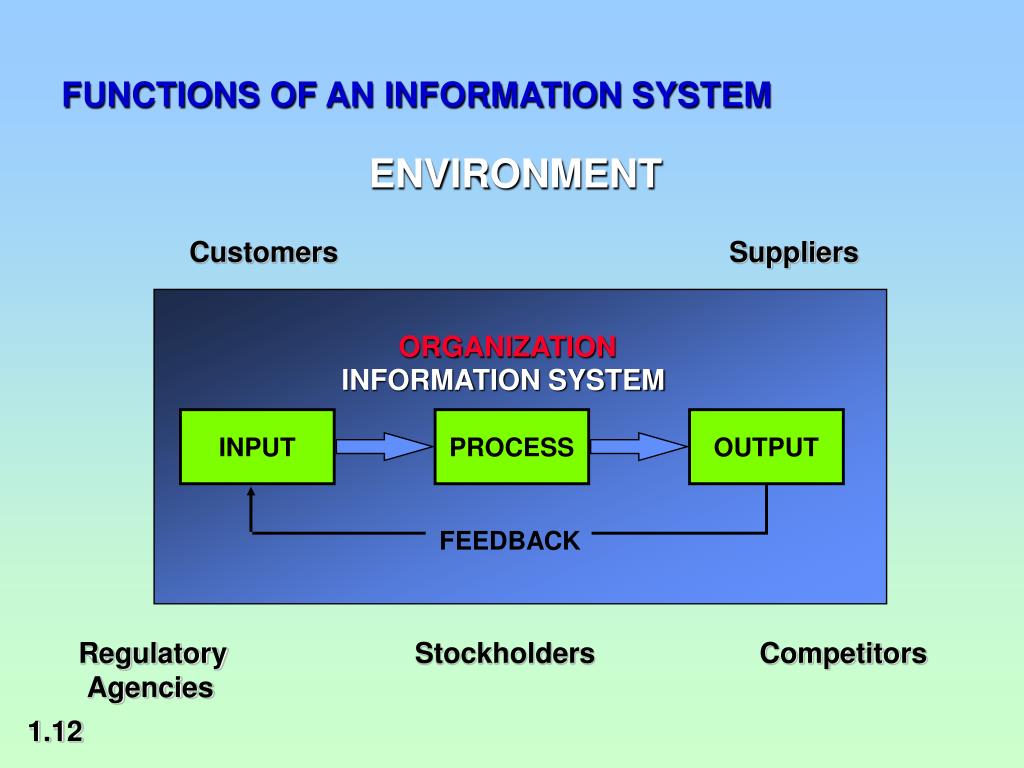 FUNCTIONS OF AN INFORMATION SYSTEM

ENVIRONMENT

Customers

Suppliers

ORGANIZATION
INFORMATION SYSTEM

INPUT

PROCESS

OUTPUT

FEEDBACK

Regulatory Agencies

Stockholders

Competitors

1.12